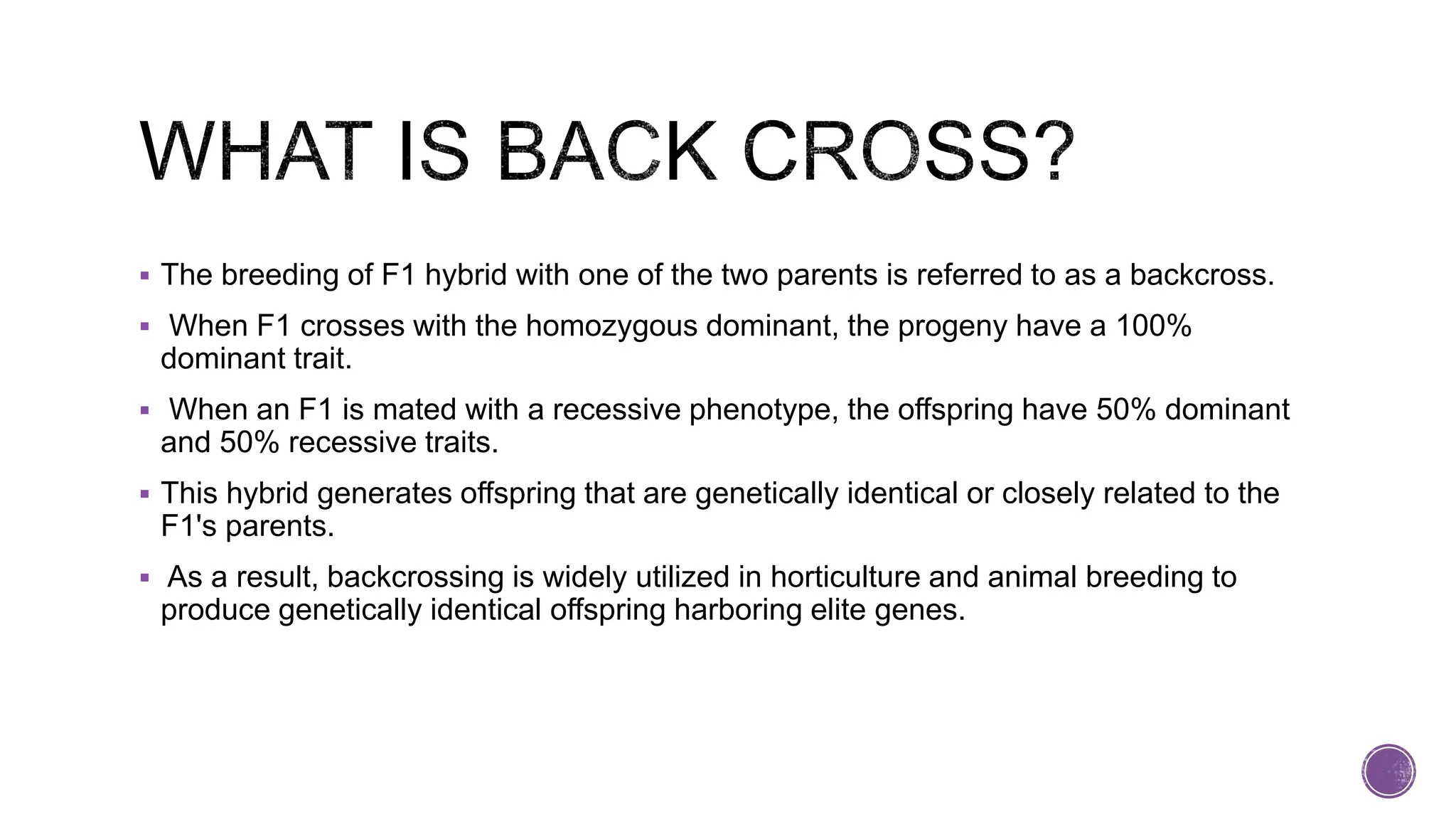 WHAT IS BACK CROSS?

▪ The breeding of F1 hybrid with one of the two parents is referred to as a backcross.

▪ When F1 crosses with the homozygous dominant, the progeny have a 100% dominant trait.

▪ When an F1 is mated with a recessive phenotype, the offspring have 50% dominant and 50% recessive traits.

▪ This hybrid generates offspring that are genetically identical or closely related to the F1's parents.

▪ As a result, backcrossing is widely utilized in horticulture and animal breeding to produce genetically identical offspring harboring elite genes.